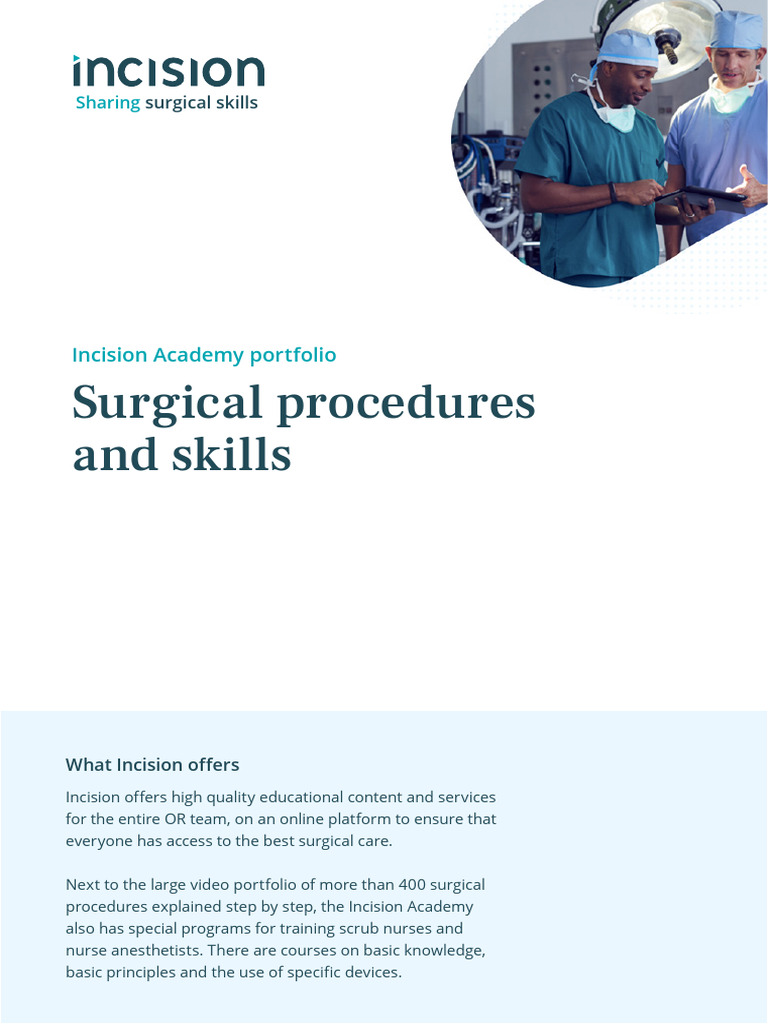 incision
Sharing surgical skills

Incision Academy portfolio

Surgical procedures and skills

What Incision offers

Incision offers high quality educational content and services for the entire OR team, on an online platform to ensure that everyone has access to the best surgical care.

Next to the large video portfolio of more than 400 surgical procedures explained step by step, the Incision Academy also has special programs for training scrub nurses and nurse anesthetists. There are courses on basic knowledge, basic principles and the use of specific devices.